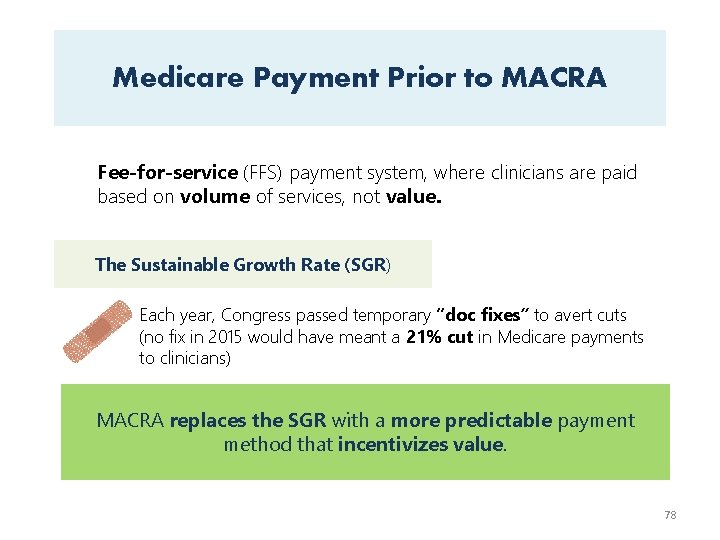 Medicare Payment Prior to MACRA

Fee-for-service (FFS) payment system, where clinicians are paid based on volume of services, not value.

The Sustainable Growth Rate (SGR)

Each year, Congress passed temporary "doc fixes" to avert cuts (no fix in 2015 would have meant a 21% cut in Medicare payments to clinicians)

MACRA replaces the SGR with a more predictable payment method that incentivizes value.

78